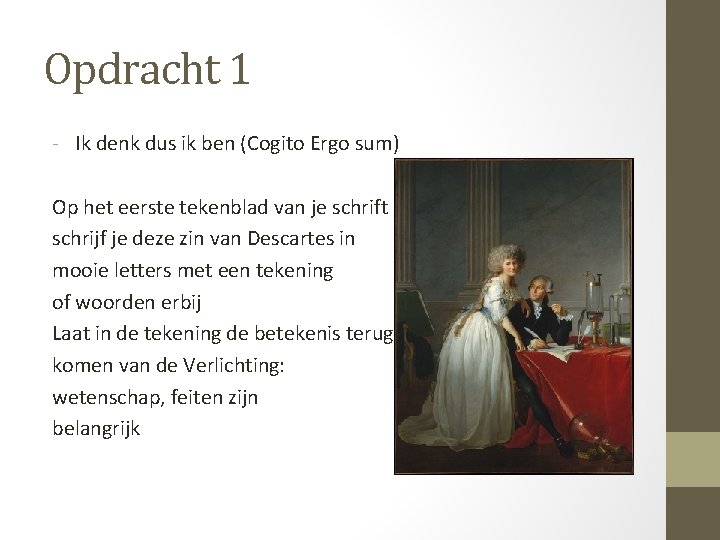 Opdracht 1

- Ik denk dus ik ben (Cogito Ergo sum)

Op het eerste tekenblad van je schrift schrijf je deze zin van Descartes in mooie letters met een tekening of woorden erbij
Laat in de tekening de betekenis terug komen van de Verlichting: wetenschap, feiten zijn belangrijk